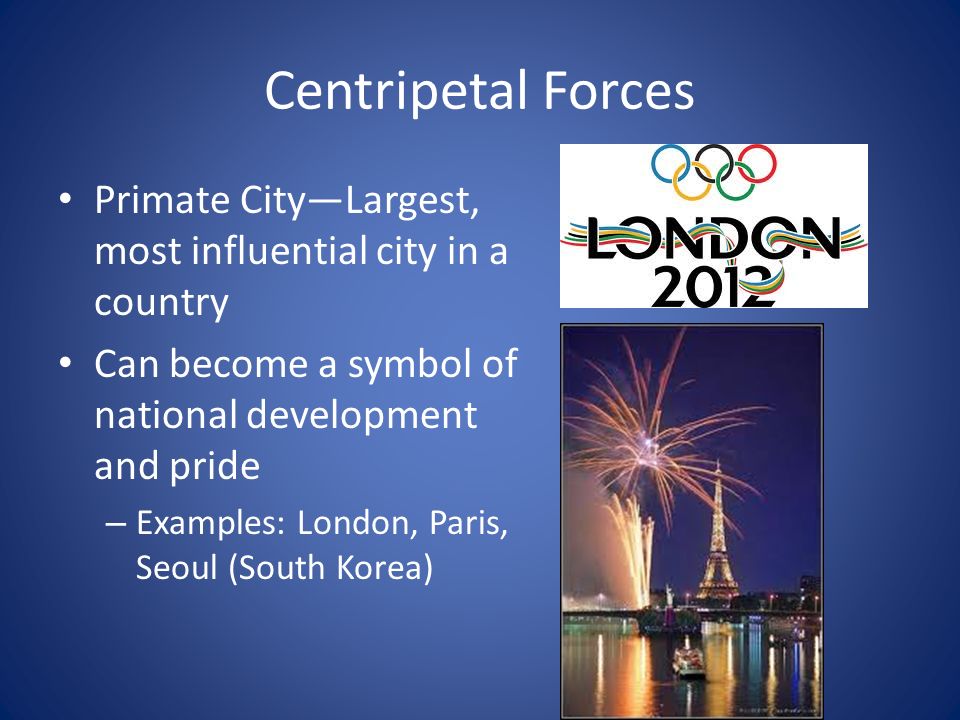 Centripetal Forces

• Primate City—Largest, most influential city in a country

• Can become a symbol of national development and pride

– Examples: London, Paris, Seoul (South Korea)

LONDON 2012